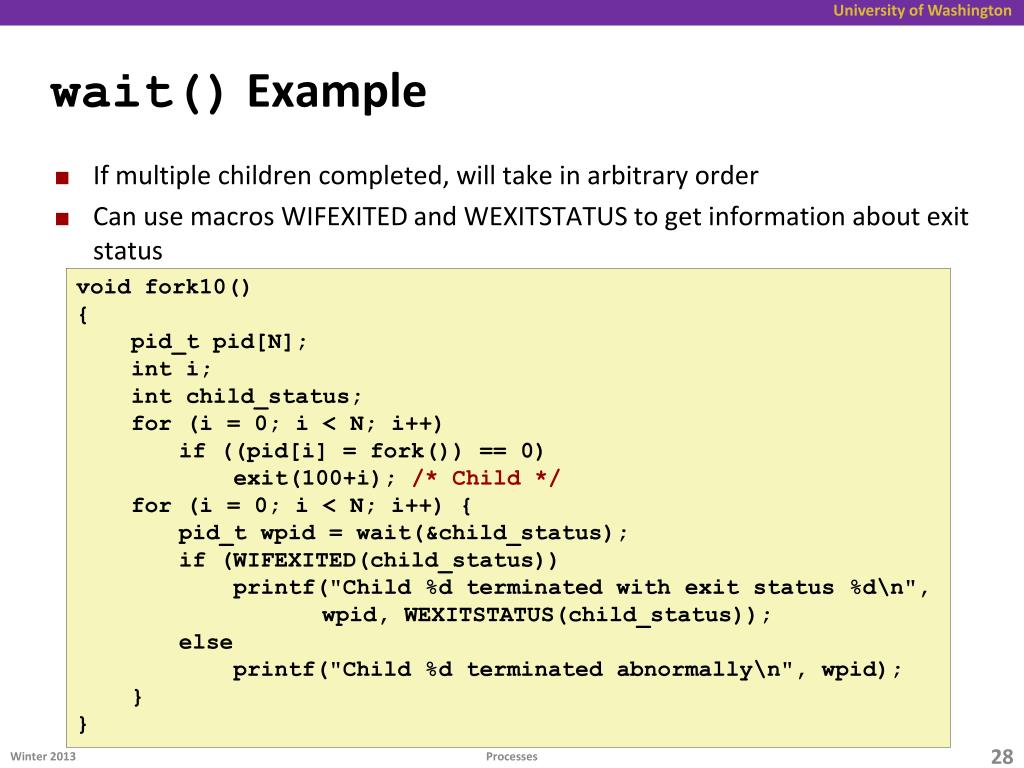 University of Washington

wait() Example

■ If multiple children completed, will take in arbitrary order
■ Can use macros WIFEXITED and WEXITSTATUS to get information about exit status

void fork10()
{
    pid_t pid[N];
    int i;
    int child_status;
    for (i = 0; i < N; i++)
        if ((pid[i] = fork()) == 0)
            exit(100+i); /* Child */
    for (i = 0; i < N; i++) {
        pid_t wpid = wait(&child_status);
        if (WIFEXITED(child_status))
            printf("Child %d terminated with exit status %d\n",
                   wpid, WEXITSTATUS(child_status));
        else
            printf("Child %d terminated abnormally\n", wpid);
    }
}

Winter 2013
Processes
28